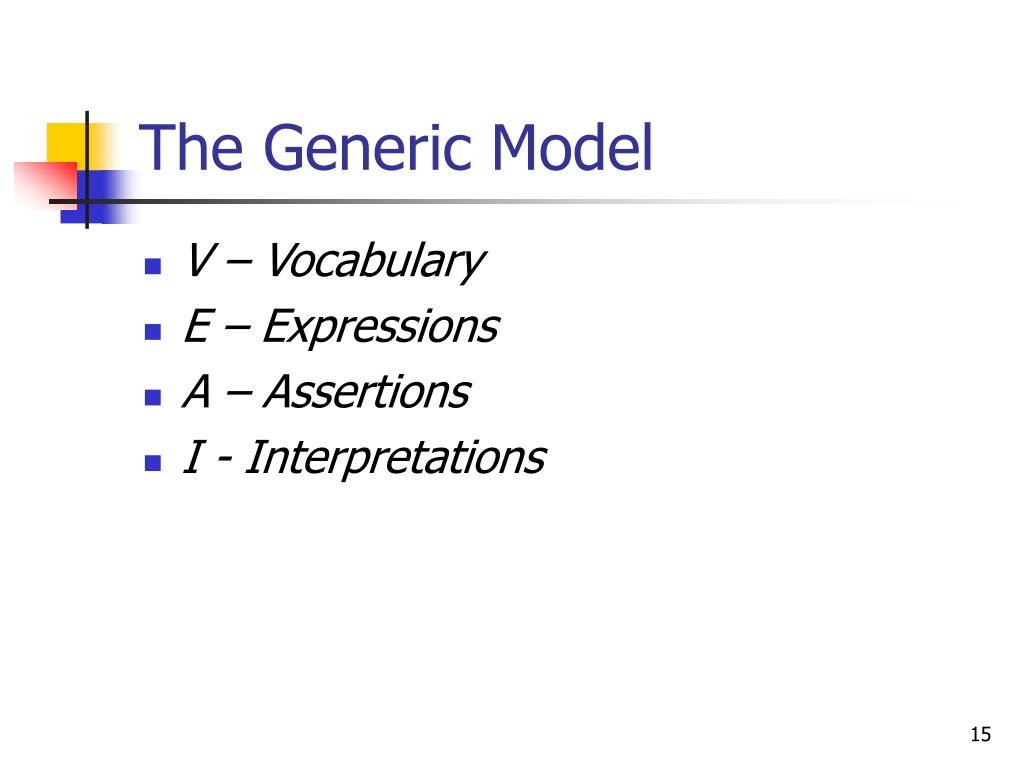 The Generic Model

- V – Vocabulary
- E – Expressions
- A – Assertions
- I - Interpretations

15